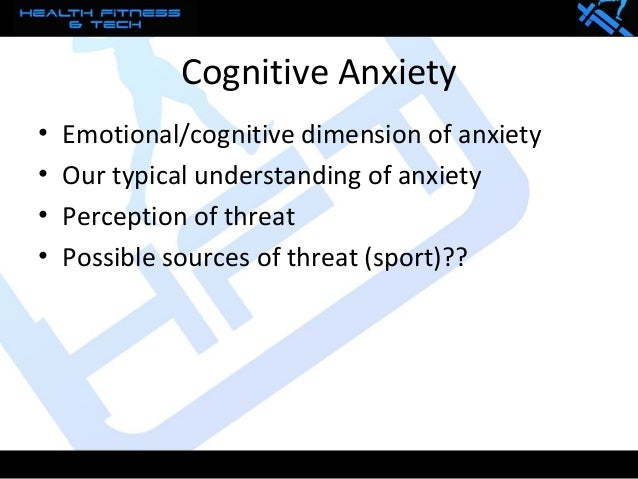 HEALTH FITNESS & TECH

Cognitive Anxiety

• Emotional/cognitive dimension of anxiety
• Our typical understanding of anxiety
• Perception of threat
• Possible sources of threat (sport)??